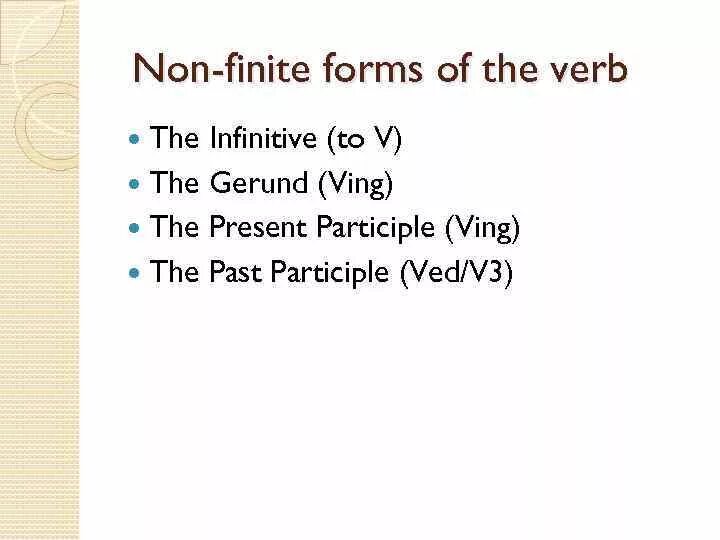 Non-finite forms of the verb

- The Infinitive (to V)
- The Gerund (Ving)
- The Present Participle (Ving)
- The Past Participle (Ved/V3)